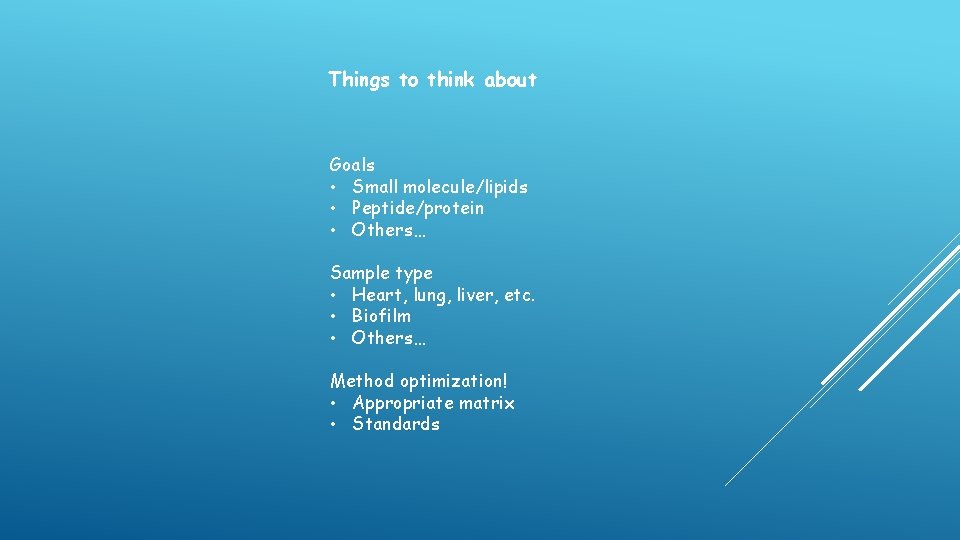 Things to think about

Goals
• Small molecule/lipids
• Peptide/protein
• Others…

Sample type
• Heart, lung, liver, etc.
• Biofilm
• Others…

Method optimization!
• Appropriate matrix
• Standards